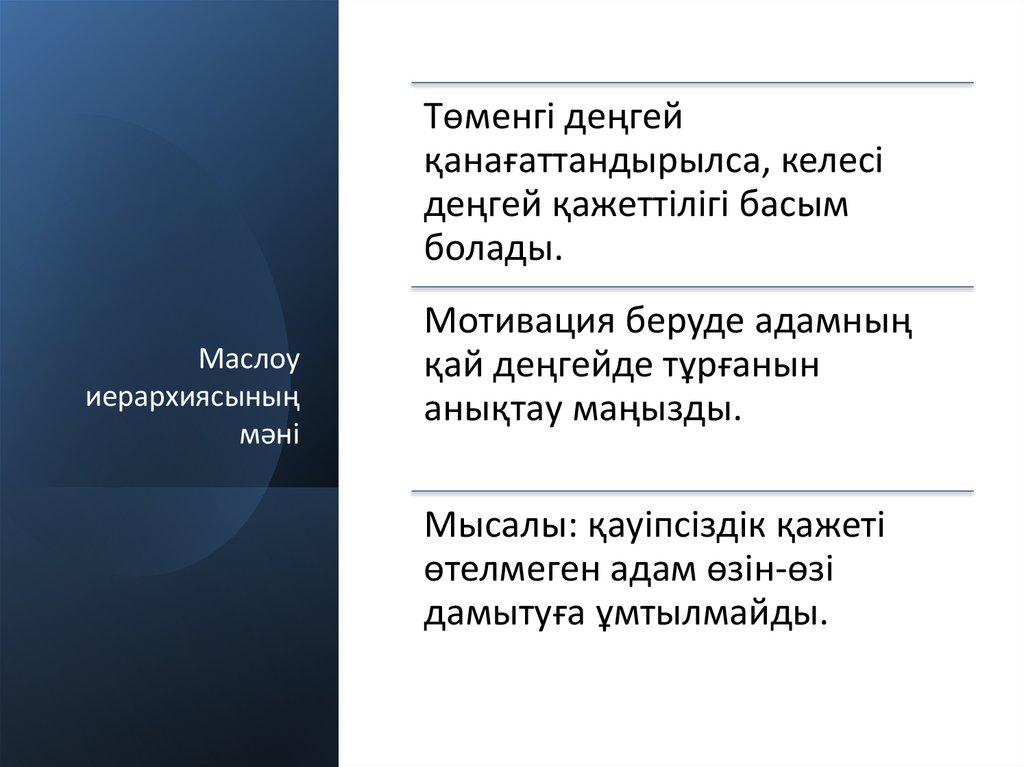 Маслоу иерархиясының мәні

Төменгі деңгей қанағаттандырылса, келесі деңгей қажеттілігі басым болады.

Мотивация беруде адамның қай деңгейде тұрғанын анықтау маңызды.

Мысалы: қауіпсіздік қажеті өтелмеген адам өзін-өзі дамытуға ұмтылмайды.